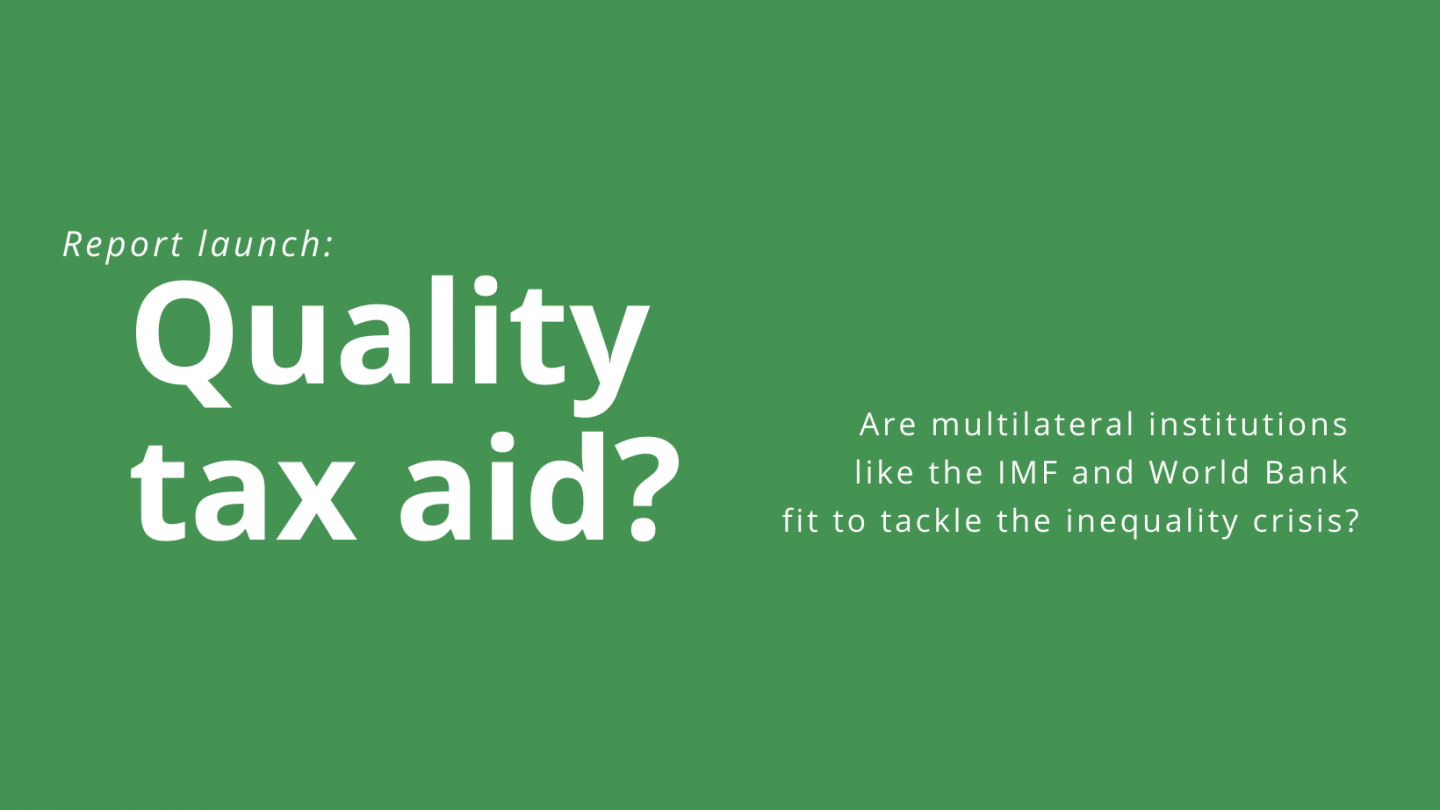 Report launch:

Quality tax aid?

Are multilateral institutions like the IMF and World Bank fit to tackle the inequality crisis?